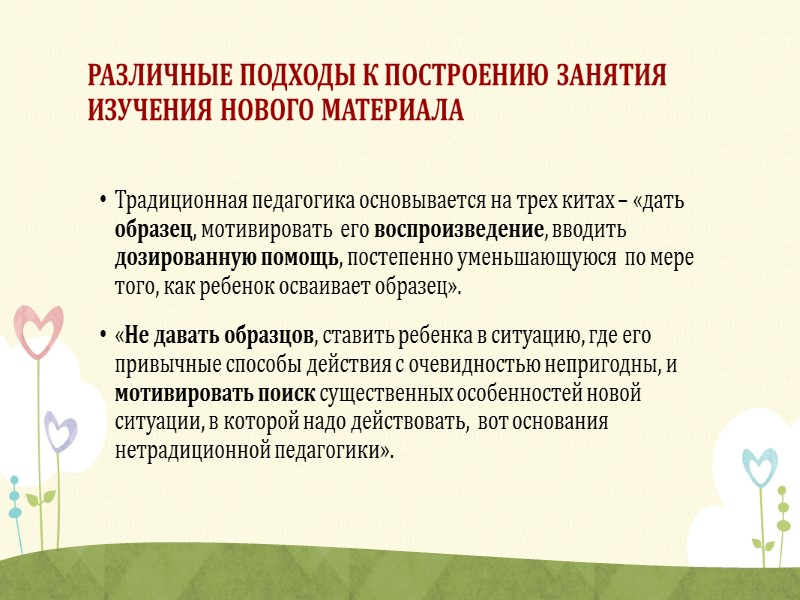 РАЗЛИЧНЫЕ ПОДХОДЫ К ПОСТРОЕНИЮ ЗАНЯТИЯ ИЗУЧЕНИЯ НОВОГО МАТЕРИАЛА

• Традиционная педагогика основывается на трех китах – «дать образец, мотивировать его воспроизведение, вводить дозированную помощь, постепенно уменьшающуюся по мере того, как ребенок осваивает образец».

• «Не давать образцов, ставить ребенка в ситуацию, где его привычные способы действия с очевидностью непригодны, и мотивировать поиск существенных особенностей новой ситуации, в которой надо действовать, вот основания нетрадиционной педагогики».